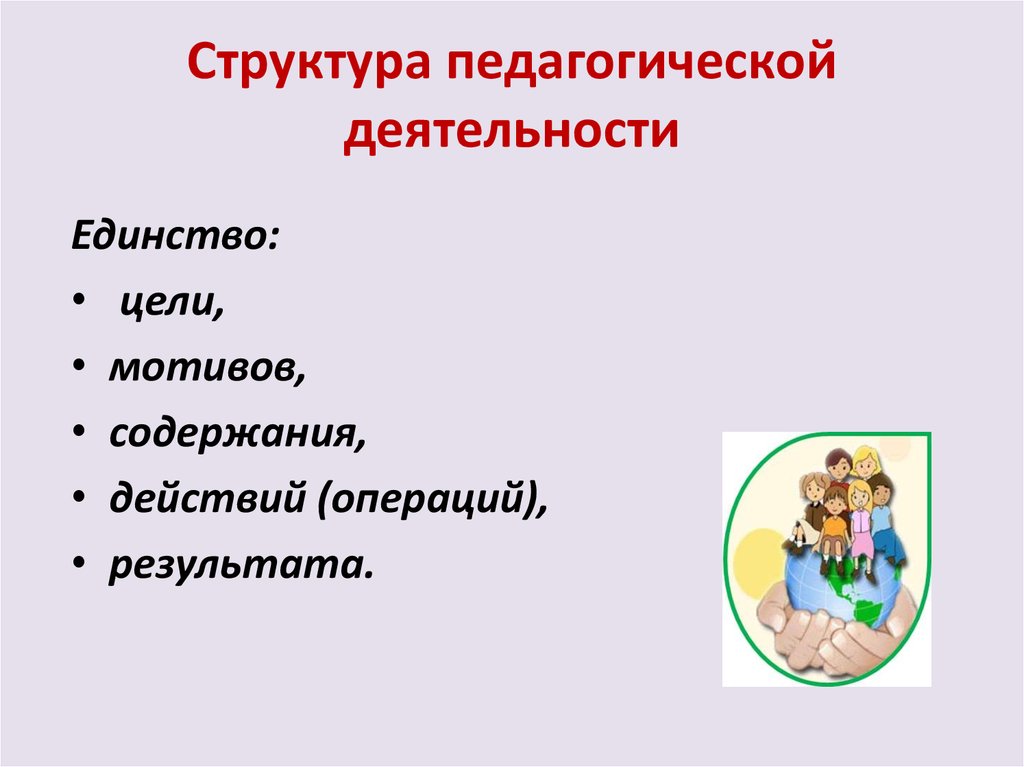 Структура педагогической деятельности

Единство:
• цели,
• мотивов,
• содержания,
• действий (операций),
• результата.